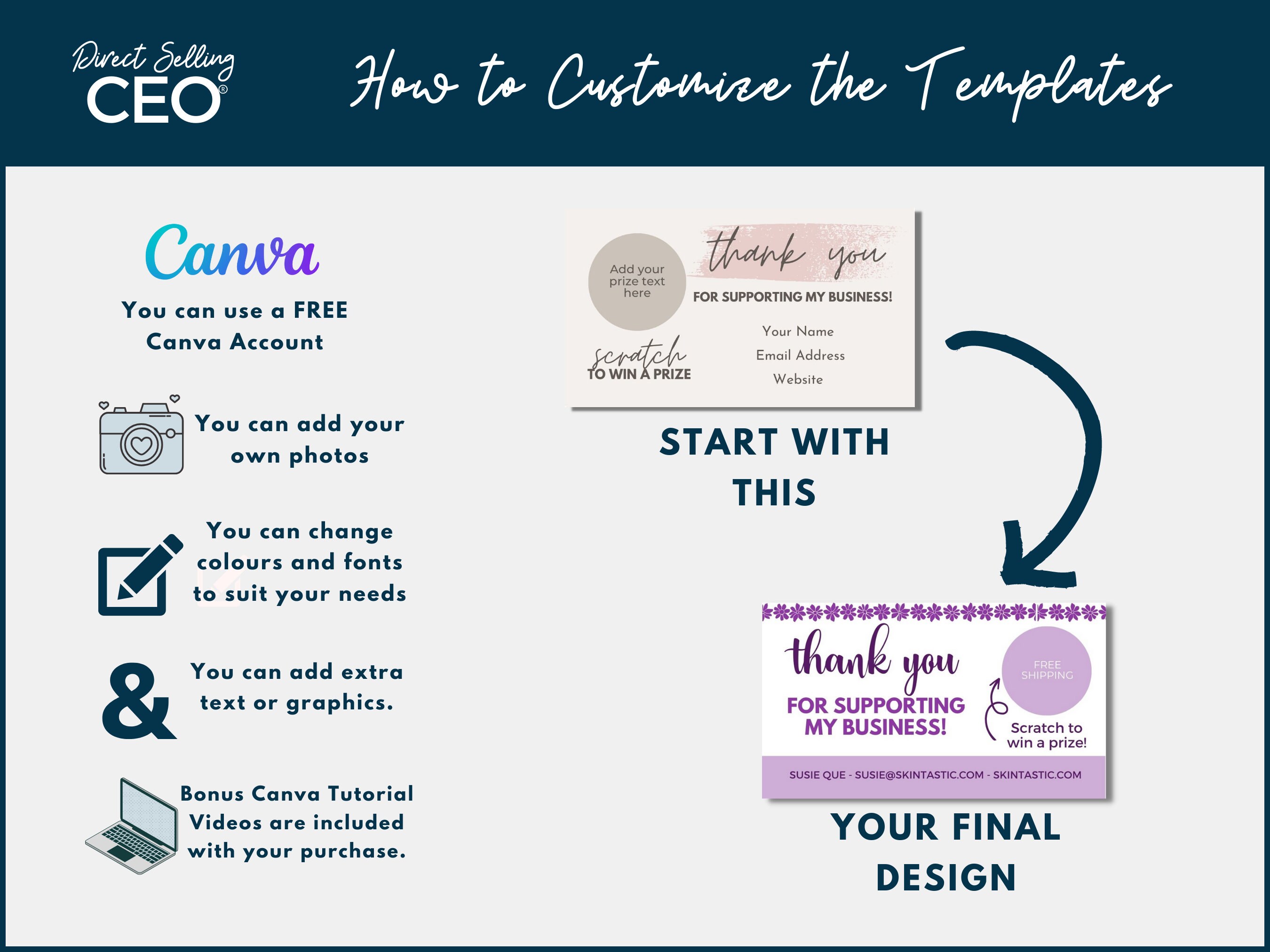 Direct Selling CEO®

How to Customize the Templates

Canva

You can use a FREE Canva Account

You can add your own photos

You can change colours and fonts to suit your needs

& You can add extra text or graphics.

Bonus Canva Tutorial Videos are included with your purchase.

Add your prize text here

thank you

FOR SUPPORTING MY BUSINESS!

scratch TO WIN A PRIZE

Your Name

Email Address

Website

START WITH THIS

thank you

FOR SUPPORTING MY BUSINESS!

FREE SHIPPING

Scratch to win a prize!

SUSIE QUE - SUSIE@SKINTASTIC.COM - SKINTASTIC.COM

YOUR FINAL DESIGN